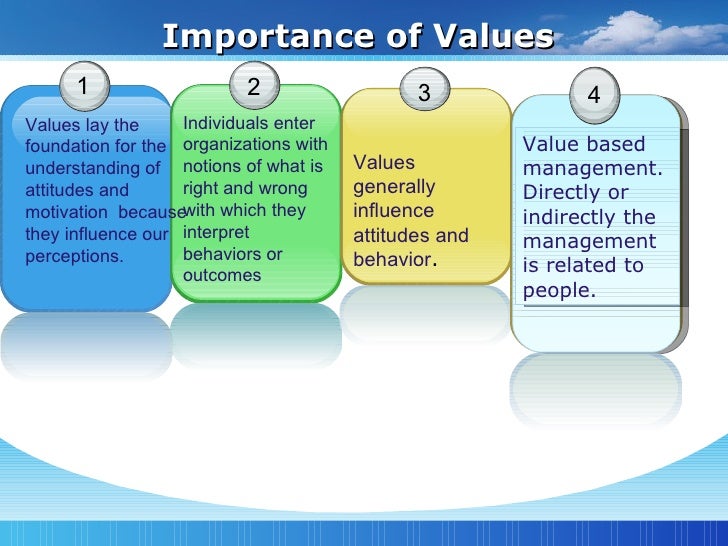 Importance of Values

1

Values lay the foundation for the understanding of attitudes and motivation because they influence our perceptions.

2

Individuals enter organizations with notions of what is right and wrong with which they interpret behaviors or outcomes

3

Values generally influence attitudes and behavior.

4

Value based management. Directly or indirectly the management is related to people.